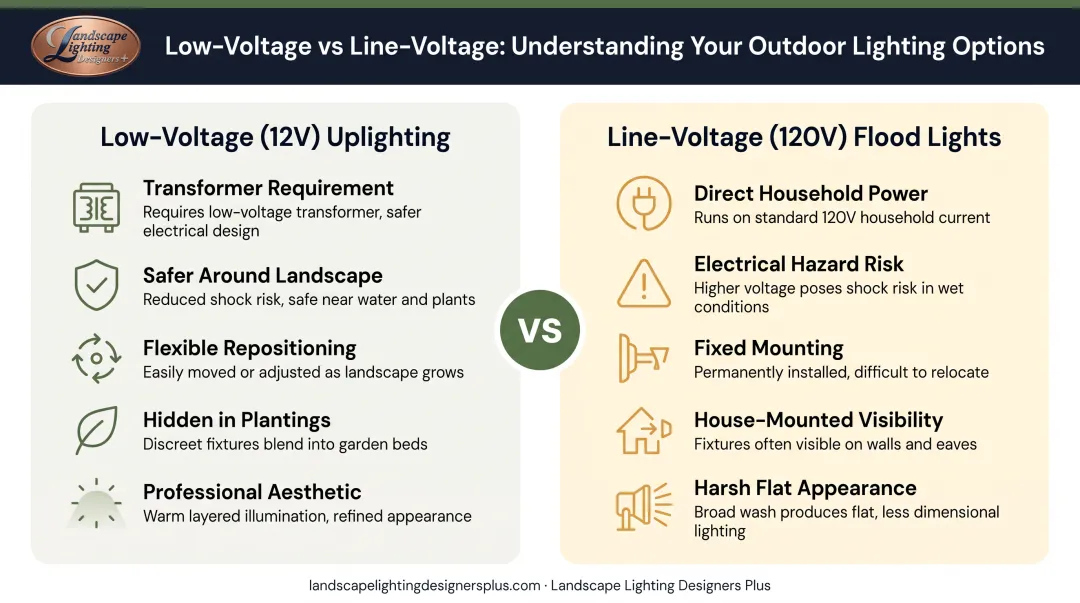 Landscape Lighting Designers+

Low-Voltage vs Line-Voltage: Understanding Your Outdoor Lighting Options

Low-Voltage (12V) Uplighting

Transformer Requirement
Requires low-voltage transformer, safer electrical design

Safer Around Landscape
Reduced shock risk, safe near water and plants

Flexible Repositioning
Easily moved or adjusted as landscape grows

Hidden in Plantings
Discreet fixtures blend into garden beds

Professional Aesthetic
Warm layered illumination, refined appearance

VS

Line-Voltage (120V) Flood Lights

Direct Household Power
Runs on standard 120V household current

Electrical Hazard Risk
Higher voltage poses shock risk in wet conditions

Fixed Mounting
Permanently installed, difficult to relocate

House-Mounted Visibility
Fixtures often visible on walls and eaves

Harsh Flat Appearance
Broad wash produces flat, less dimensional lighting

landscapelightingdesignersplus.com · Landscape Lighting Designers Plus